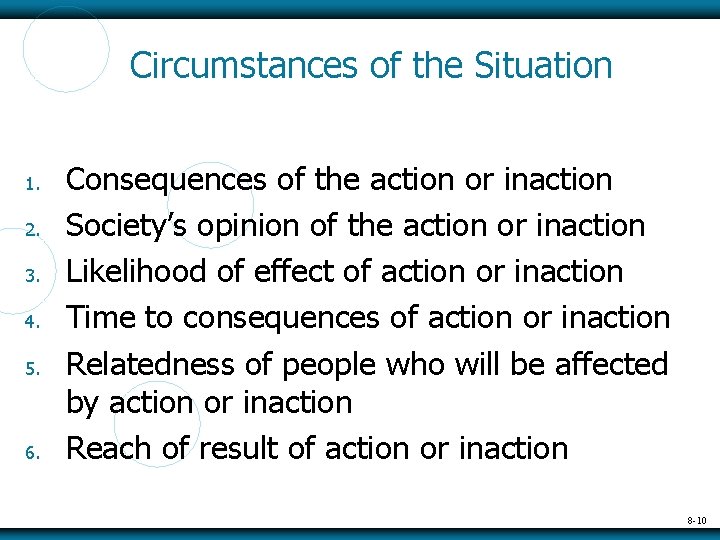 Circumstances of the Situation

1. Consequences of the action or inaction
2. Society's opinion of the action or inaction
3. Likelihood of effect of action or inaction
4. Time to consequences of action or inaction
5. Relatedness of people who will be affected by action or inaction
6. Reach of result of action or inaction

8-10